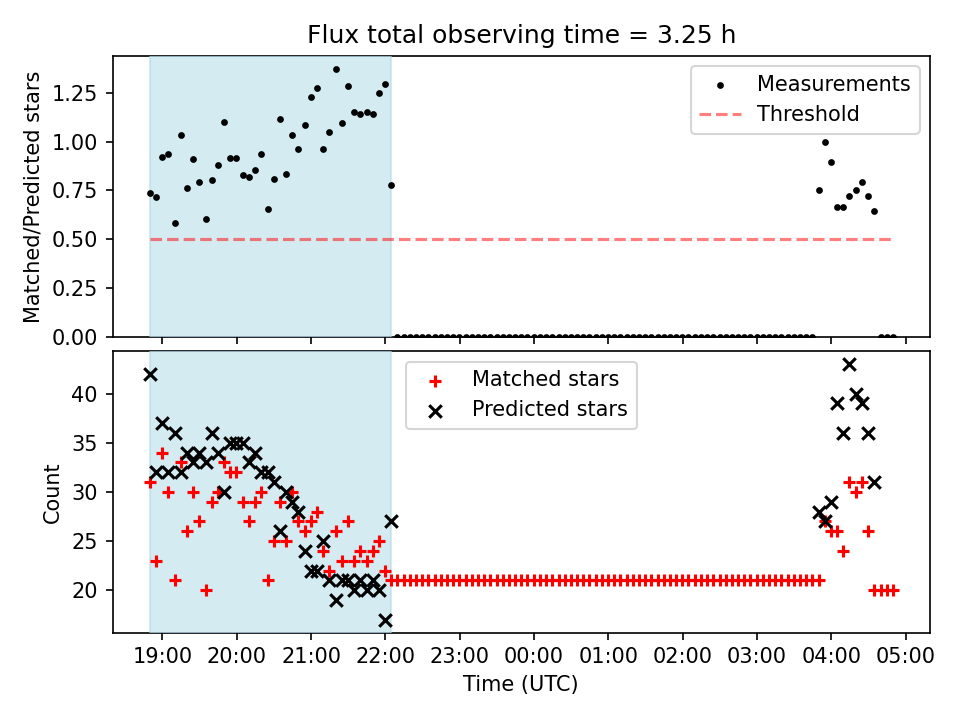 Flux total observing time = 3.25 h

Matched/Predicted stars

1.25
1.00
0.75
0.50
0.25
0.00

Measurements
Threshold

Count

40
35
30
25
20

Matched stars
Predicted stars

19:00 20:00 21:00 22:00 23:00 00:00 01:00 02:00 03:00 04:00 05:00

Time (UTC)